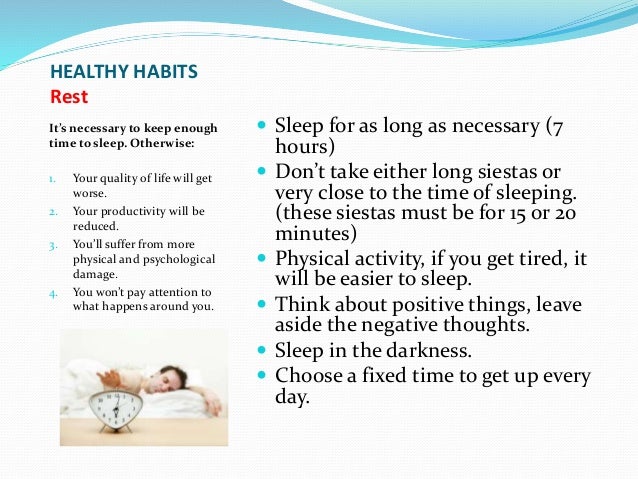 HEALTHY HABITS
Rest

It's necessary to keep enough time to sleep. Otherwise:

1. Your quality of life will get worse.
2. Your productivity will be reduced.
3. You'll suffer from more physical and psychological damage.
4. You won't pay attention to what happens around you.

- Sleep for as long as necessary (7 hours)
- Don't take either long siestas or very close to the time of sleeping. (these siestas must be for 15 or 20 minutes)
- Physical activity, if you get tired, it will be easier to sleep.
- Think about positive things, leave aside the negative thoughts.
- Sleep in the darkness.
- Choose a fixed time to get up every day.